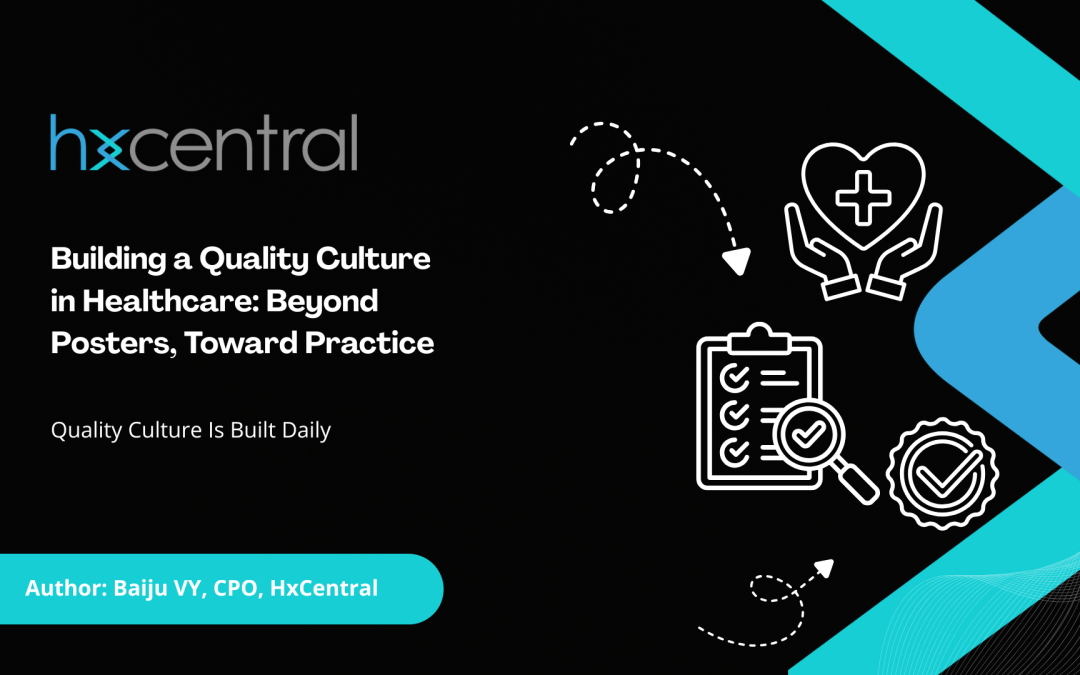 hxcentral

Building a Quality Culture in Healthcare: Beyond Posters, Toward Practice

Quality Culture Is Built Daily

Author: Baiju VY, CPO, HxCentral